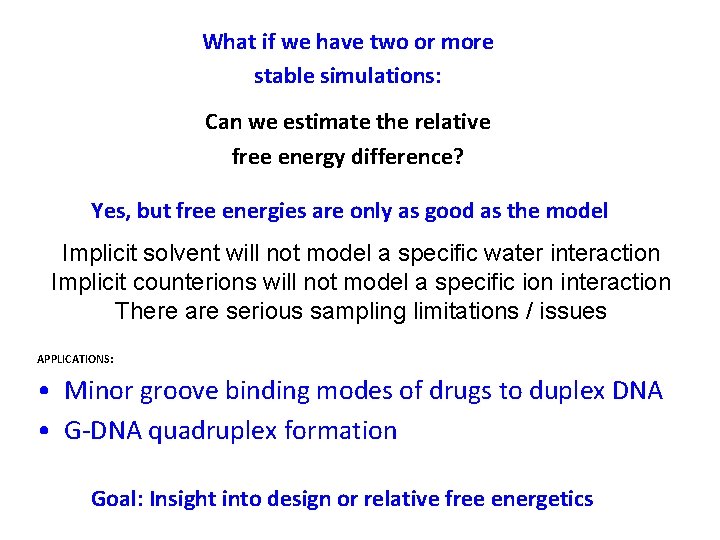 What if we have two or more stable simulations:

Can we estimate the relative free energy difference?

Yes, but free energies are only as good as the model

Implicit solvent will not model a specific water interaction
Implicit counterions will not model a specific ion interaction
There are serious sampling limitations / issues

APPLICATIONS:

• Minor groove binding modes of drugs to duplex DNA
• G-DNA quadruplex formation

Goal: Insight into design or relative free energetics